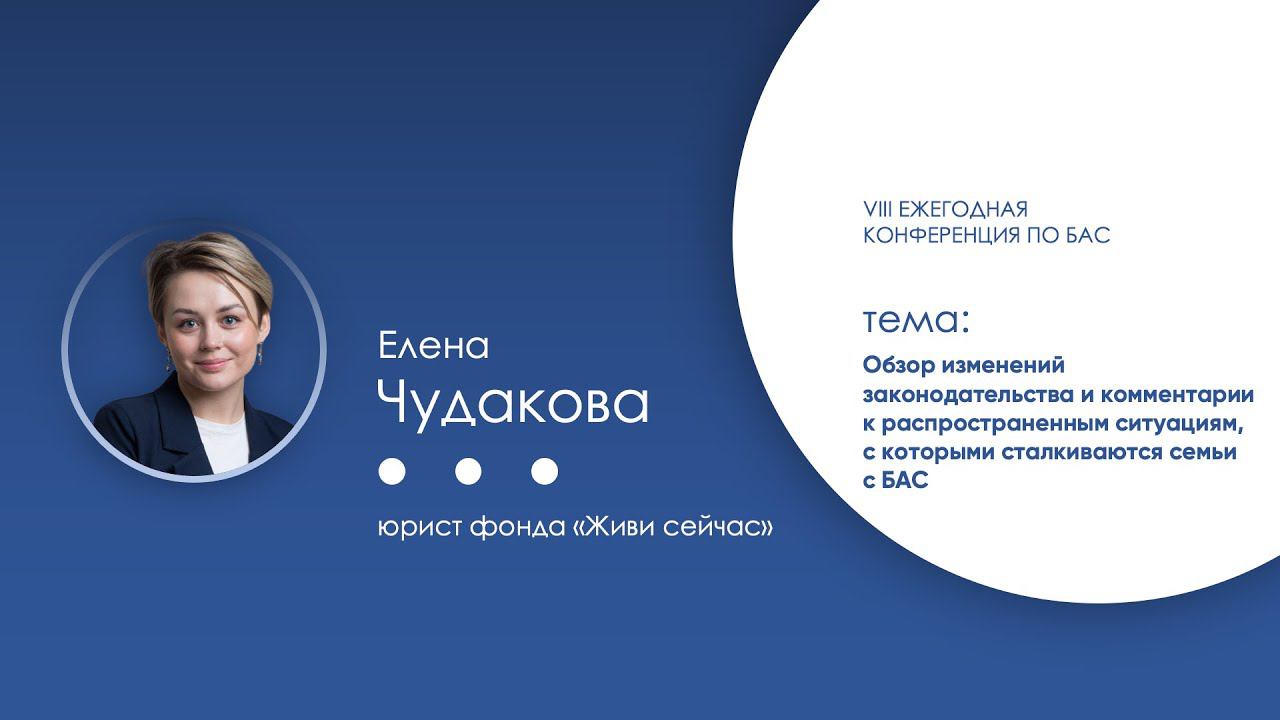 Елена
Чудакова

юрист фонда «Живи сейчас»

VIII ЕЖЕГОДНАЯ
КОНФЕРЕНЦИЯ ПО БАС

тема:

Обзор изменений законодательства и комментарии к распространенным ситуациям, с которыми сталкиваются семьи с БАС